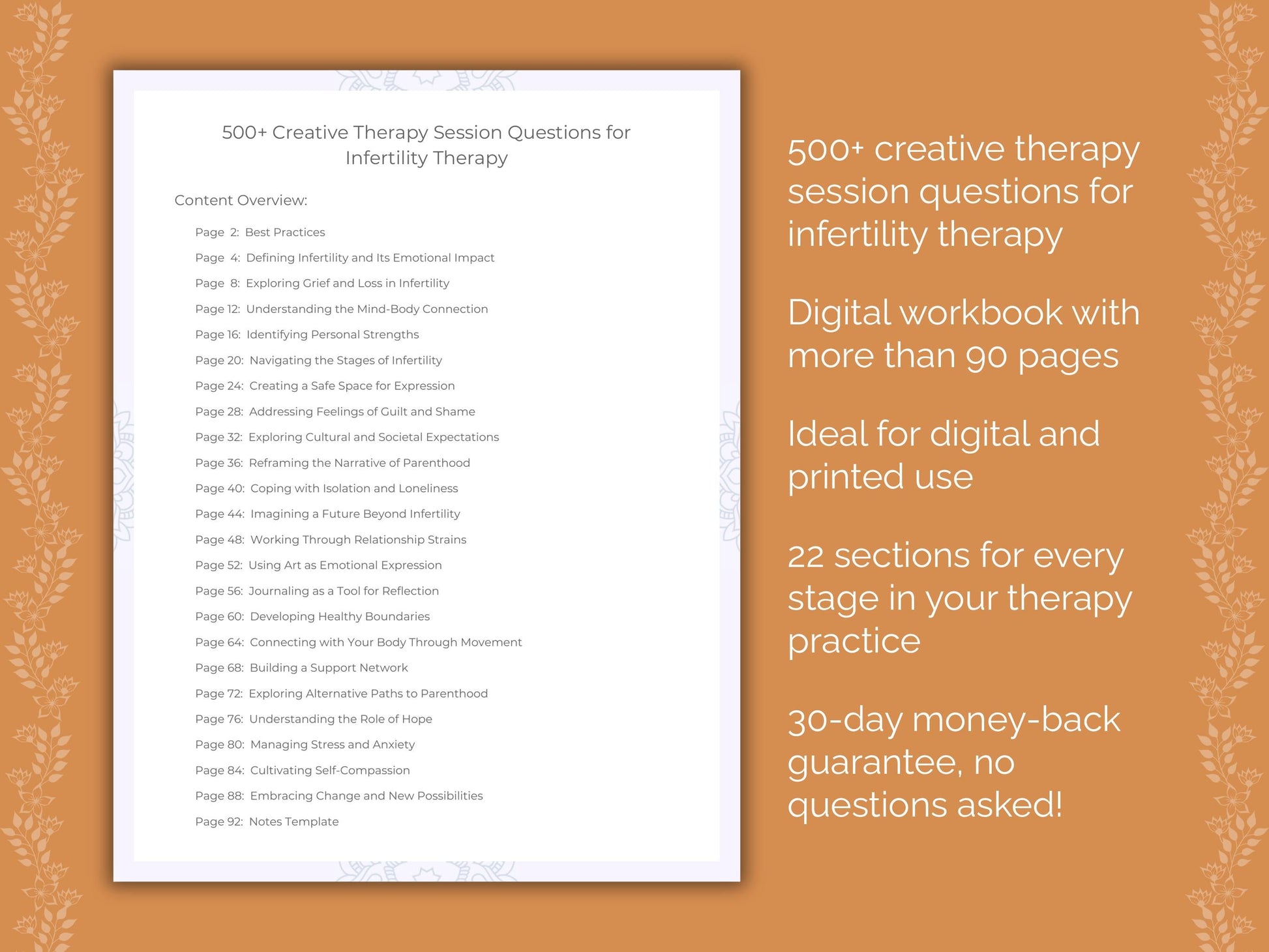 500+ Creative Therapy Session Questions for Infertility Therapy

Content Overview:

Page 2: Best Practices
Page 4: Defining Infertility and Its Emotional Impact
Page 8: Exploring Grief and Loss in Infertility
Page 12: Understanding the Mind-Body Connection
Page 16: Identifying Personal Strengths
Page 20: Navigating the Stages of Infertility
Page 24: Creating a Safe Space for Expression
Page 28: Addressing Feelings of Guilt and Shame
Page 32: Exploring Cultural and Societal Expectations
Page 36: Reframing the Narrative of Parenthood
Page 40: Coping with Isolation and Loneliness
Page 44: Imagining a Future Beyond Infertility
Page 48: Working Through Relationship Strains
Page 52: Using Art as Emotional Expression
Page 56: Journaling as a Tool for Reflection
Page 60: Developing Healthy Boundaries
Page 64: Connecting with Your Body Through Movement
Page 68: Building a Support Network
Page 72: Exploring Alternative Paths to Parenthood
Page 76: Understanding the Role of Hope
Page 80: Managing Stress and Anxiety
Page 84: Cultivating Self-Compassion
Page 88: Embracing Change and New Possibilities
Page 92: Notes Template

500+ creative therapy session questions for infertility therapy

Digital workbook with more than 90 pages

Ideal for digital and printed use

22 sections for every stage in your therapy practice

30-day money-back guarantee, no questions asked!